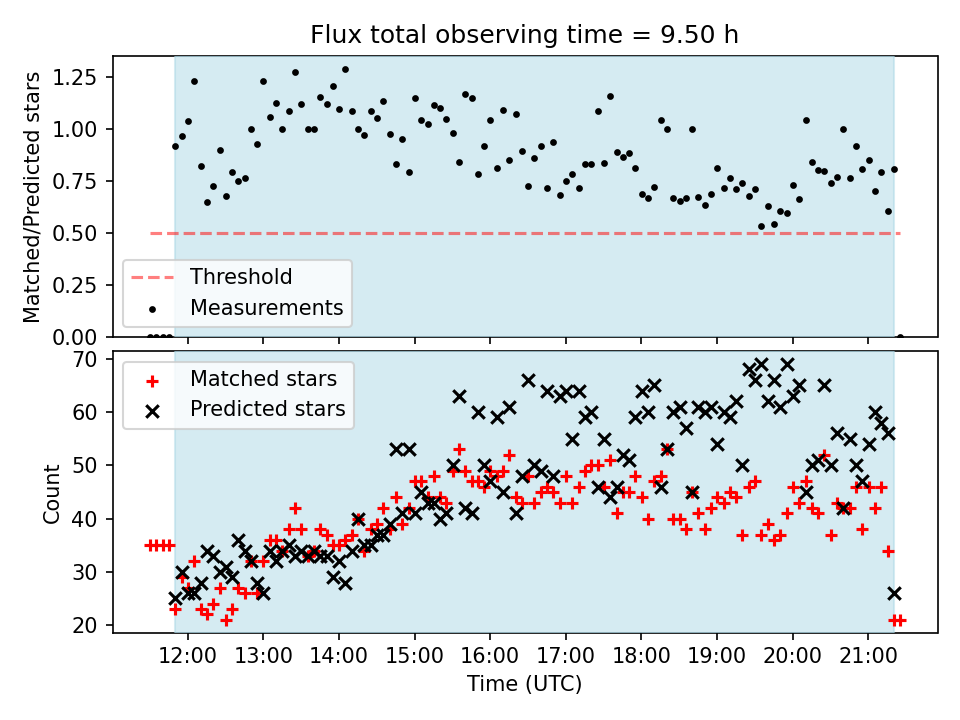 Flux total observing time = 9.50 h

Matched/Predicted stars

1.25
1.00
0.75
0.50
0.25
0.00

Threshold
Measurements

Count

70
60
50
40
30
20

Matched stars
Predicted stars

12:00 13:00 14:00 15:00 16:00 17:00 18:00 19:00 20:00 21:00

Time (UTC)